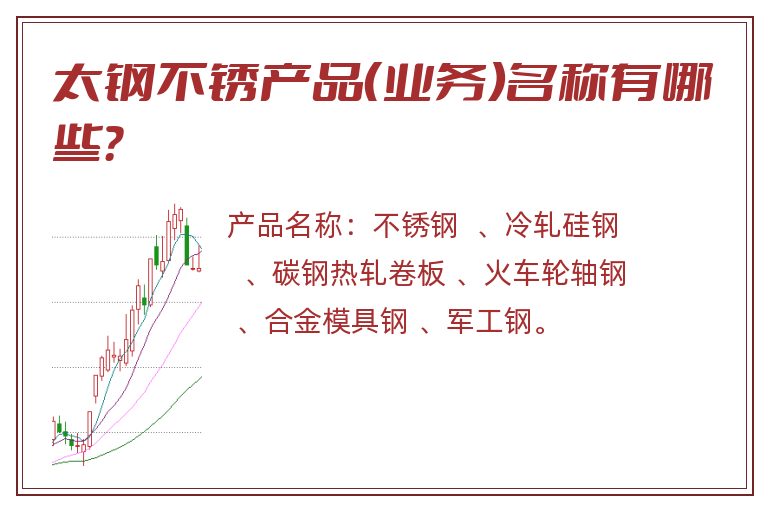 太钢不锈产品(业务)名称有哪些?

产品名称：不锈钢 、冷轧硅钢 、碳钢热轧卷板 、火车轮轴钢 、合金模具钢 、军工钢。